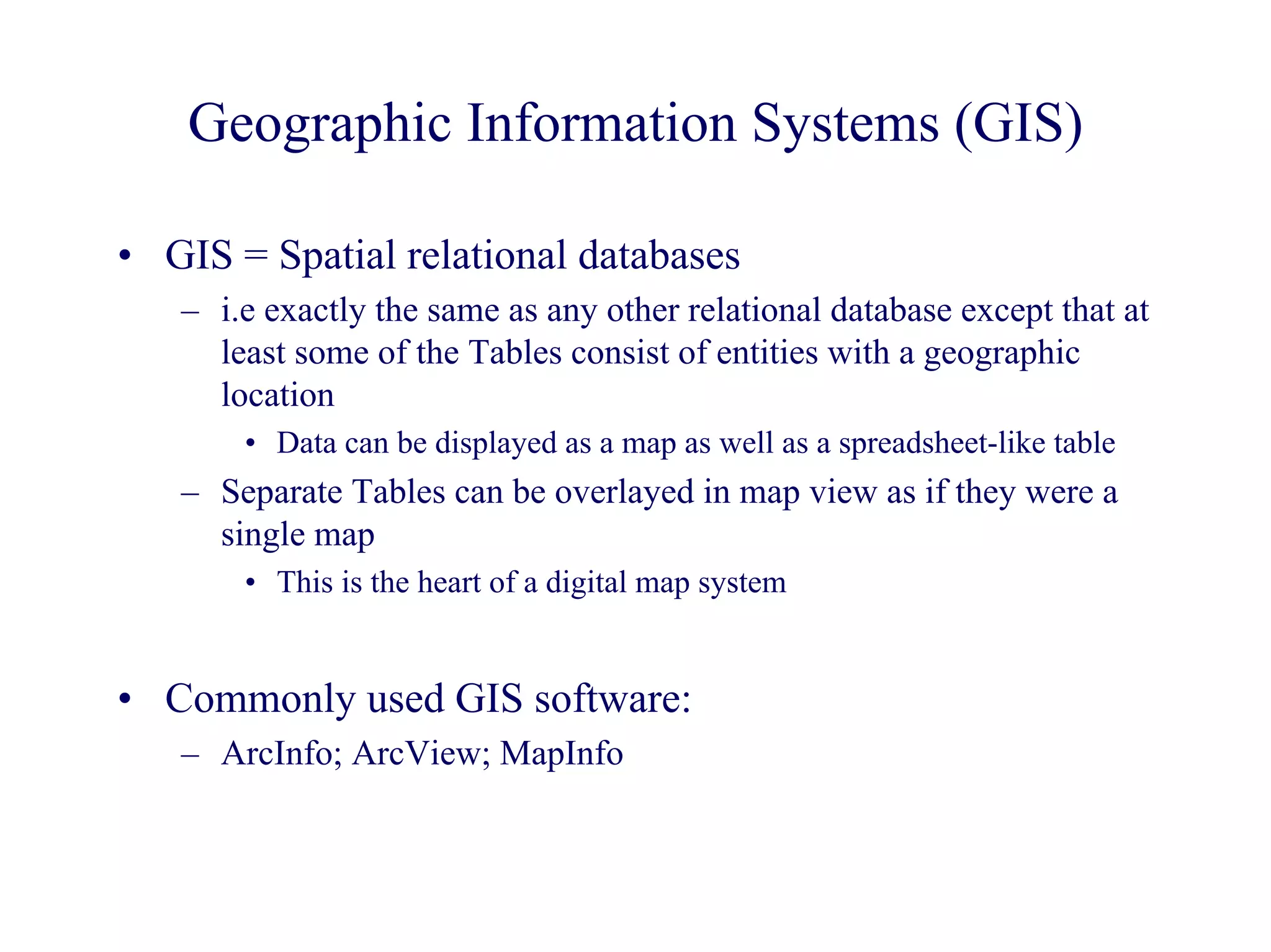 Geographic Information Systems (GIS)

• GIS = Spatial relational databases

– i.e exactly the same as any other relational database except that at least some of the Tables consist of entities with a geographic location

• Data can be displayed as a map as well as a spreadsheet-like table

– Separate Tables can be overlayed in map view as if they were a single map

• This is the heart of a digital map system

• Commonly used GIS software:

– ArcInfo; ArcView; MapInfo